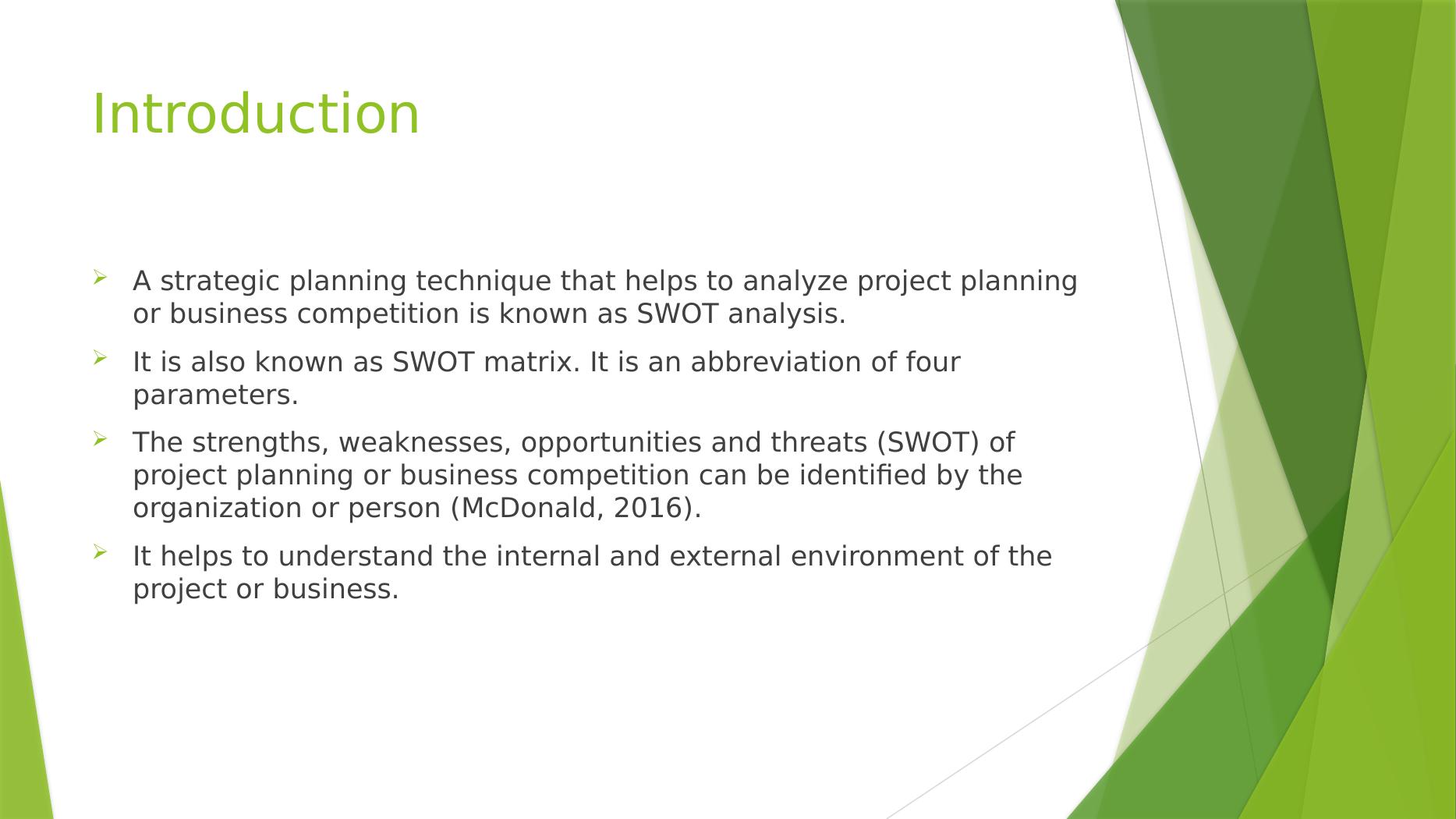 Introduction

A strategic planning technique that helps to analyze project planning or business competition is known as SWOT analysis.

It is also known as SWOT matrix. It is an abbreviation of four parameters.

The strengths, weaknesses, opportunities and threats (SWOT) of project planning or business competition can be identified by the organization or person (McDonald, 2016).

It helps to understand the internal and external environment of the project or business.